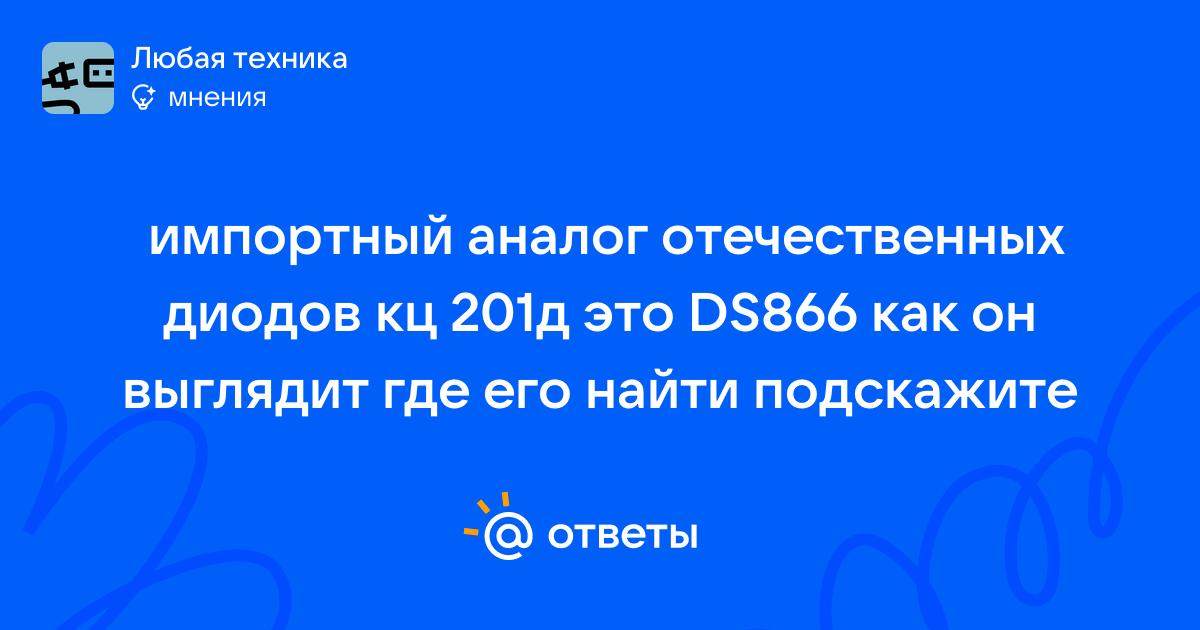 Любая техника
мнения

импортный аналог отечественных диодов кц 201д это DS866 как он выглядит где его найти подскажите

ответы